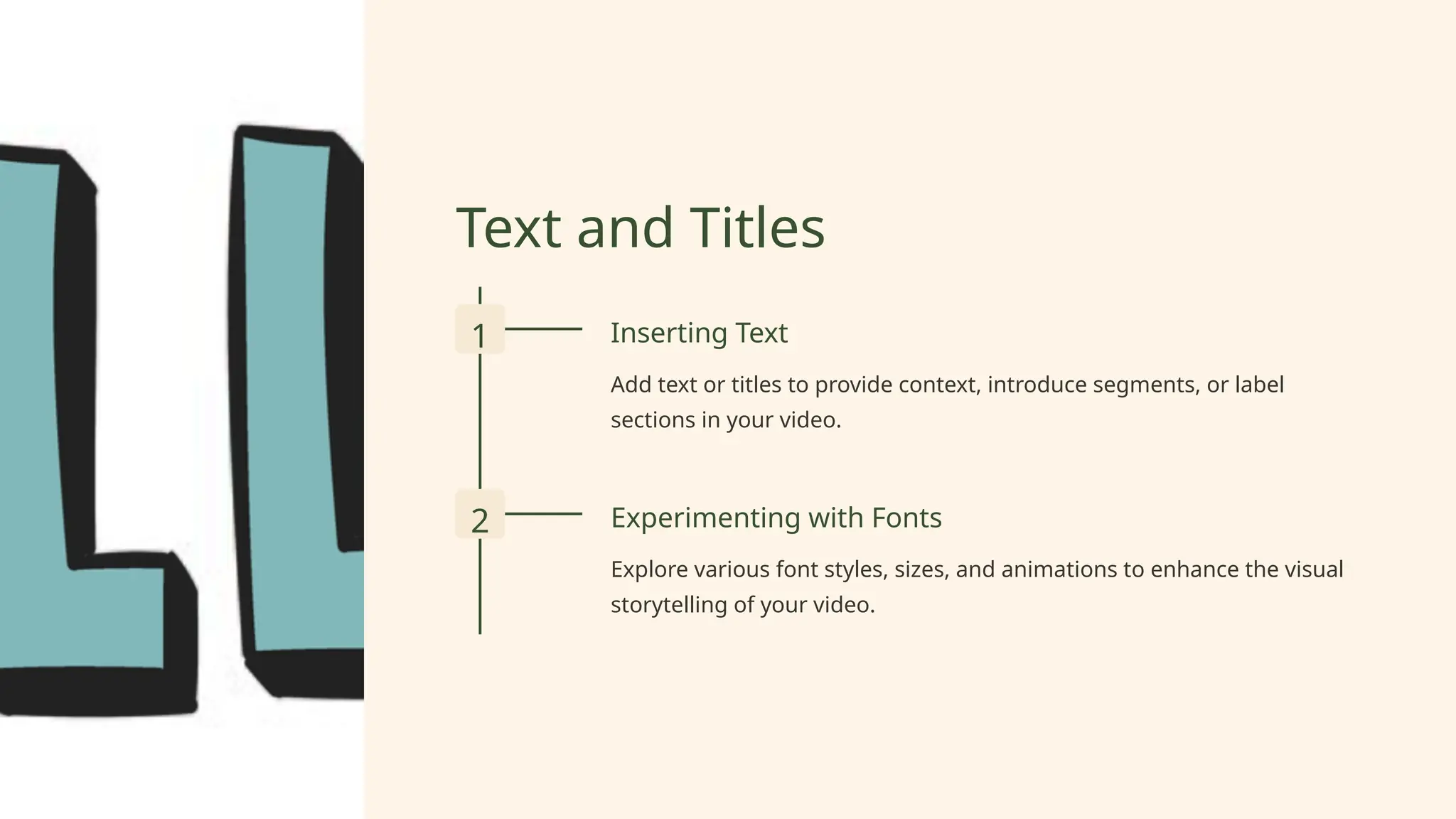 Text and Titles

1

Inserting Text

Add text or titles to provide context, introduce segments, or label sections in your video.

2

Experimenting with Fonts

Explore various font styles, sizes, and animations to enhance the visual storytelling of your video.